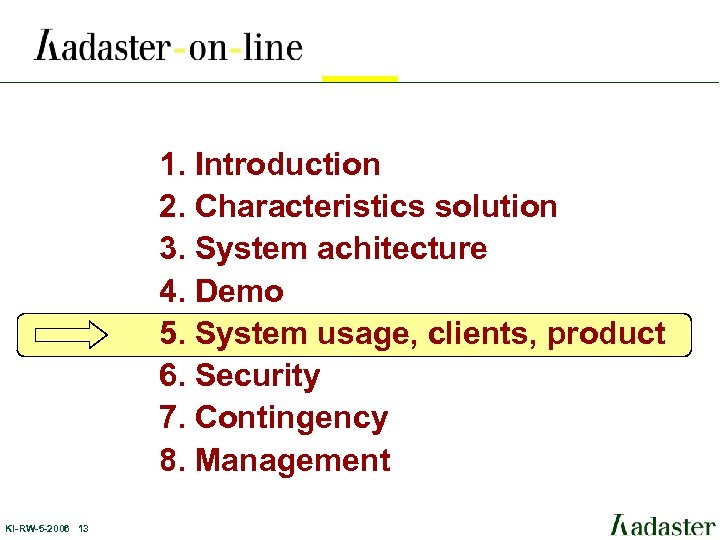 Kadaster-on-line

1. Introduction
2. Characteristics solution
3. System achitecture
4. Demo
5. System usage, clients, product
6. Security
7. Contingency
8. Management

KI-RW-5-2006 13

Kadaster